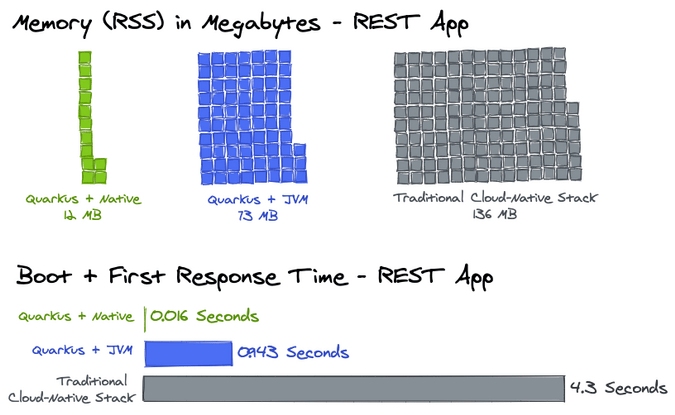 Memory (RSS) in Megabytes - REST App

Quarkus + Native
12 MB

Quarkus + JVM
73 MB

Traditional Cloud-Native Stack
136 MB

Boot + First Response Time - REST App

Quarkus + Native 0.016 Seconds

Quarkus + JVM 0.943 Seconds

Traditional Cloud-Native Stack 4.3 Seconds